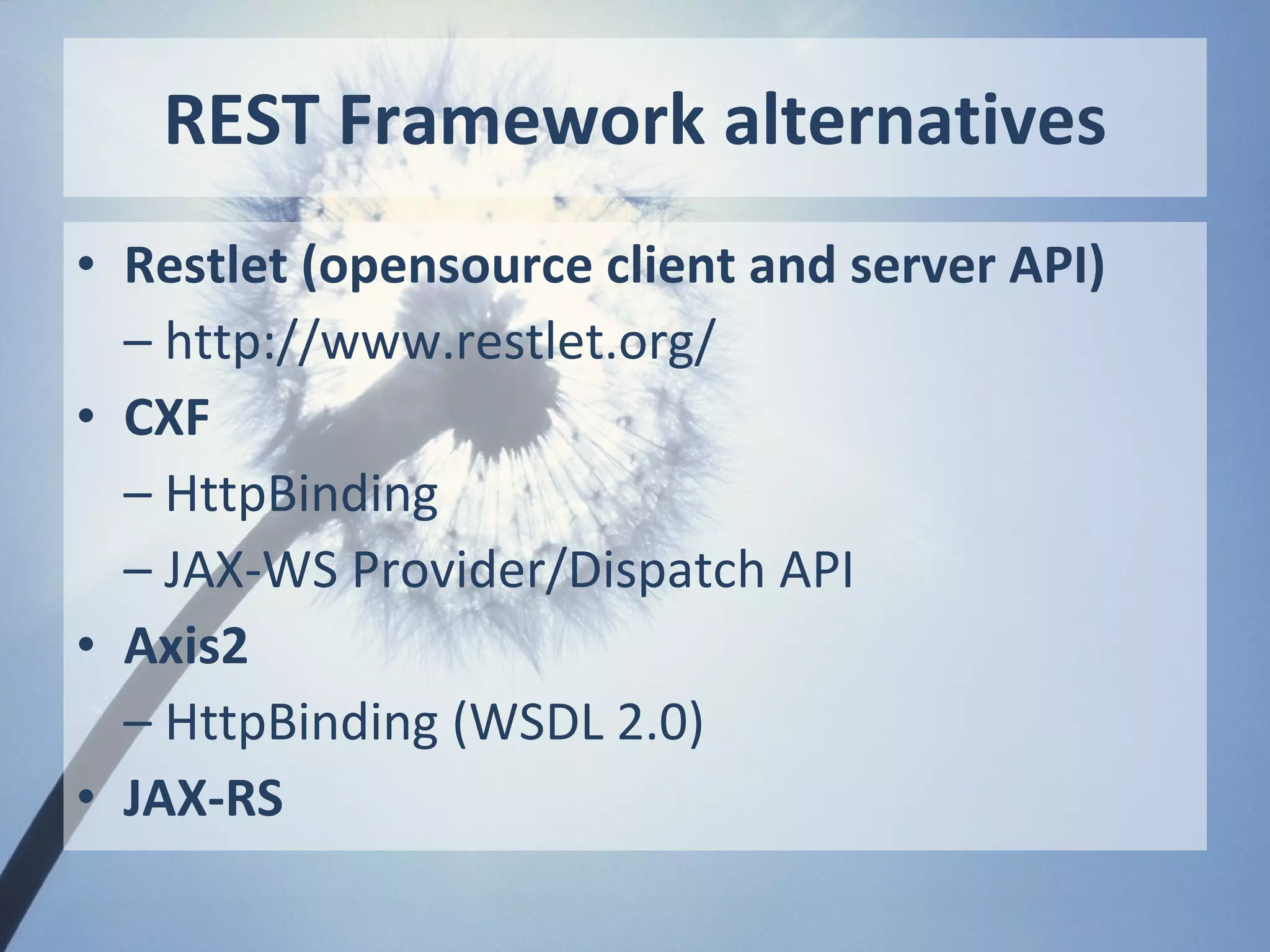 REST Framework alternatives

• Restlet (opensource client and server API)
– http://www.restlet.org/
• CXF
– HttpBinding
– JAX-WS Provider/Dispatch API
• Axis2
– HttpBinding (WSDL 2.0)
• JAX-RS